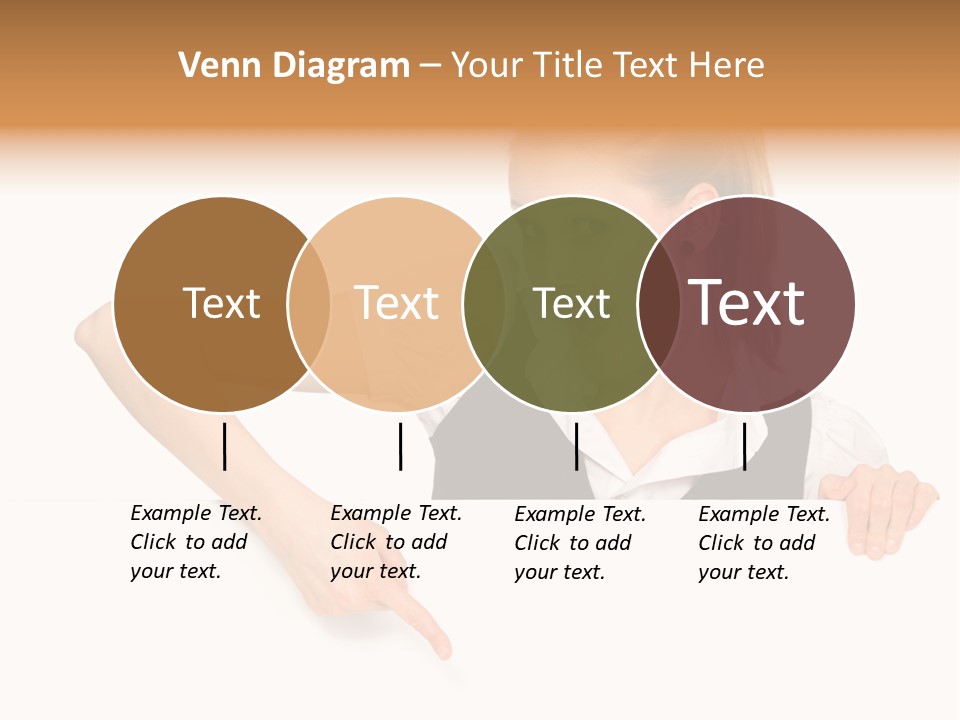 Venn Diagram – Your Title Text Here

Text

Text

Text

Text

Example Text. Click to add your text.

Example Text. Click to add your text.

Example Text. Click to add your text.

Example Text. Click to add your text.